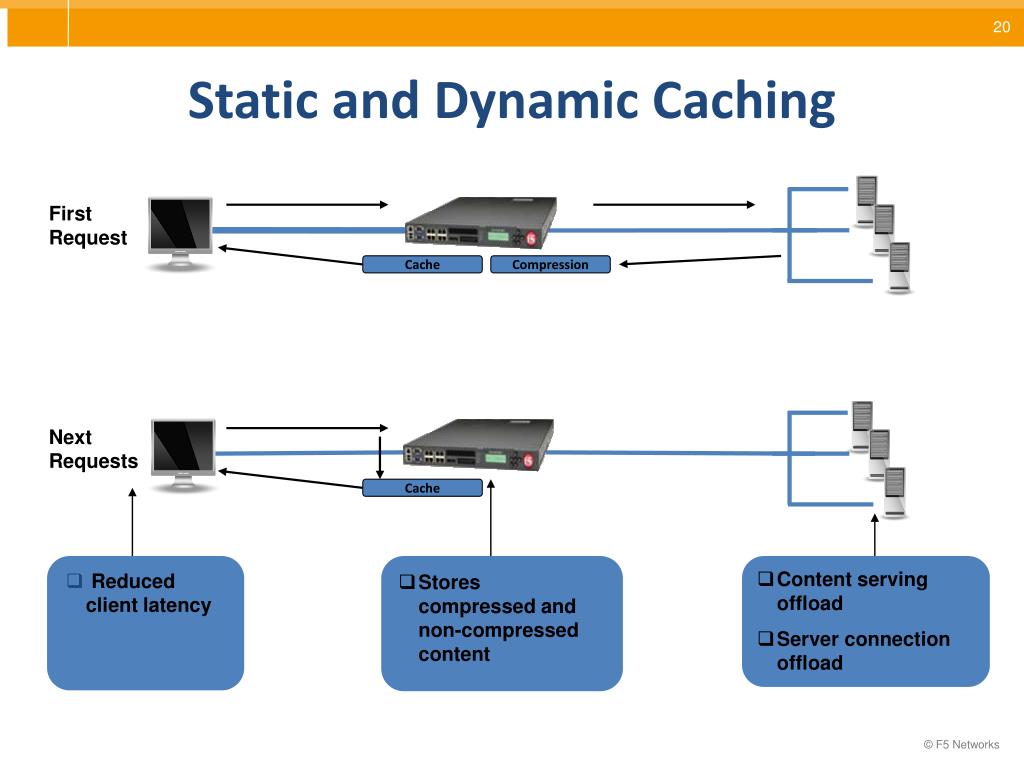 20

Static and Dynamic Caching

First Request

Cache

Compression

Next Requests

Cache

❑ Reduced client latency

❑ Stores compressed and non-compressed content

❑ Content serving offload

❑ Server connection offload

© F5 Networks